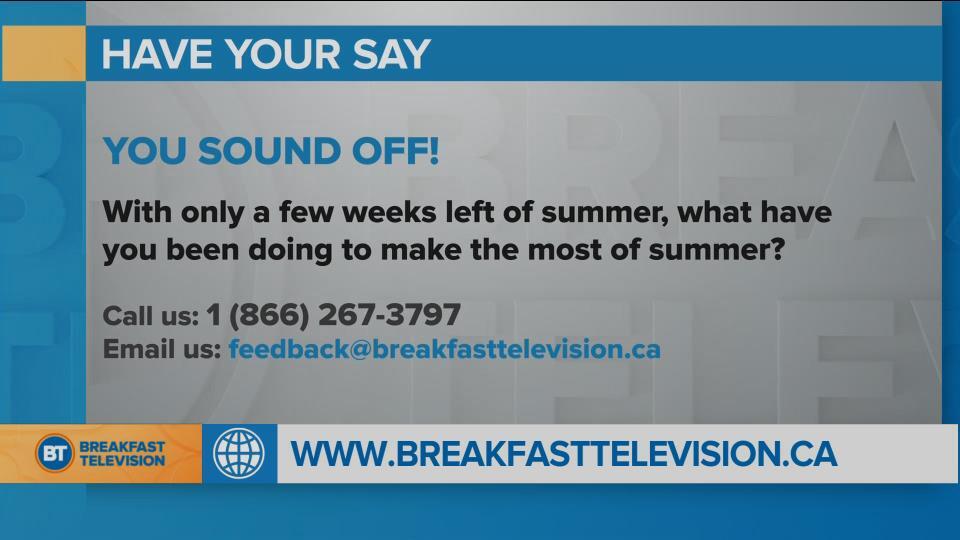 HAVE YOUR SAY

YOU SOUND OFF!

With only a few weeks left of summer, what have you been doing to make the most of summer?

Call us: 1 (866) 267-3797
Email us: feedback@breakfasttelevision.ca

BT BREAKFAST TELEVISION

WWW.BREAKFASTTELEVISION.CA